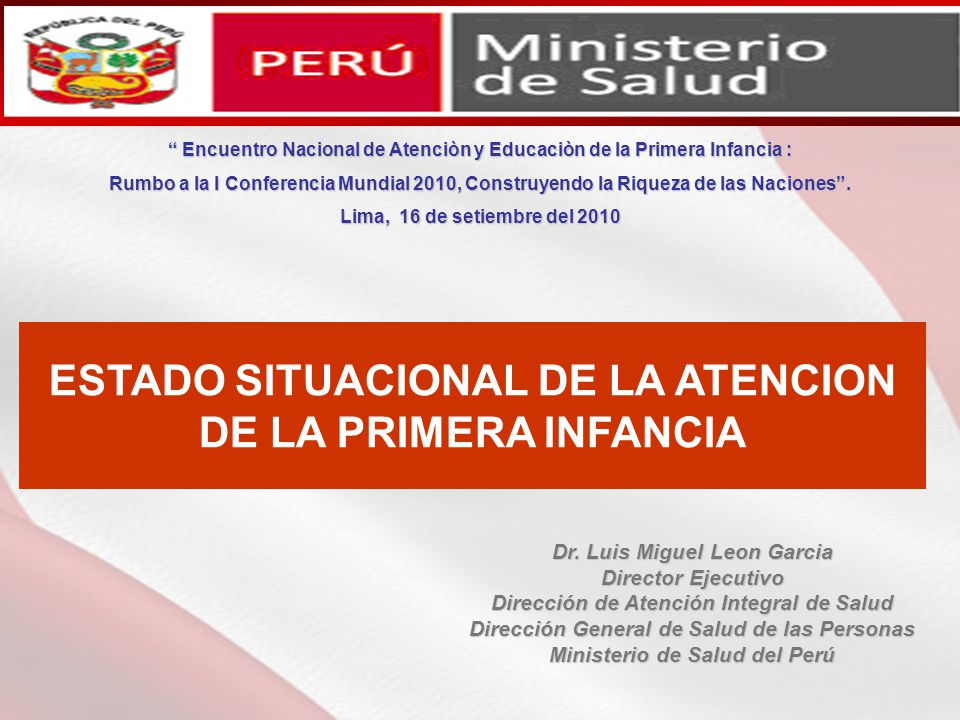 REPÚBLICA DEL PERÚ

PERÚ

Ministerio de Salud

“ Encuentro Nacional de Atenciòn y Educaciòn de la Primera Infancia :
Rumbo a la I Conferencia Mundial 2010, Construyendo la Riqueza de las Naciones”.
Lima, 16 de setiembre del 2010

ESTADO SITUACIONAL DE LA ATENCION DE LA PRIMERA INFANCIA

Dr. Luis Miguel Leon Garcia
Director Ejecutivo
Dirección de Atención Integral de Salud
Dirección General de Salud de las Personas
Ministerio de Salud del Perú